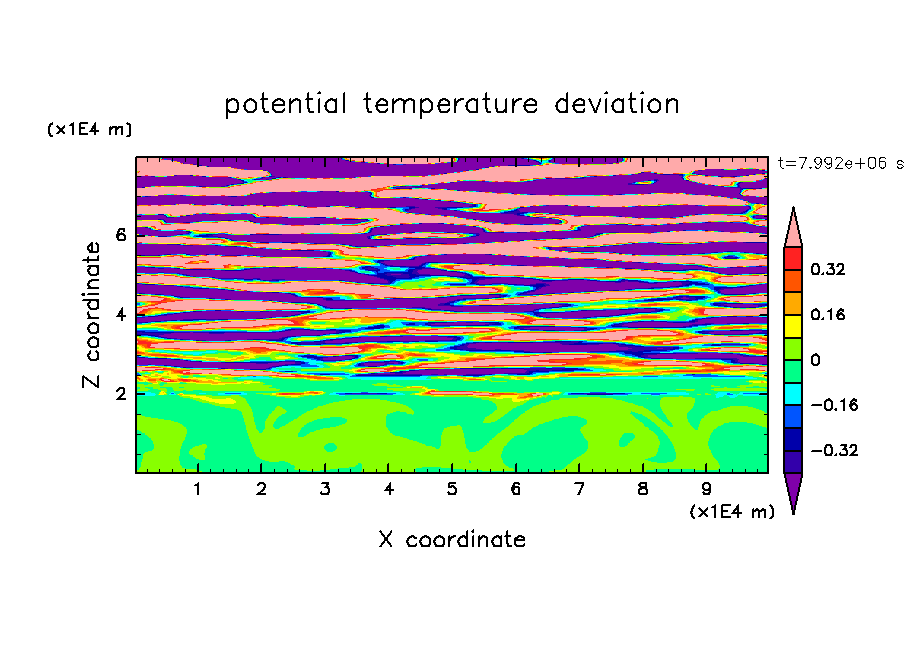 potential temperature deviation

(x1E4 m)

t=7.992e+06 s

Z coordinate

6
4
2

0.32
0.16
0
−0.16
−0.32

1 2 3 4 5 6 7 8 9

(x1E4 m)

X coordinate